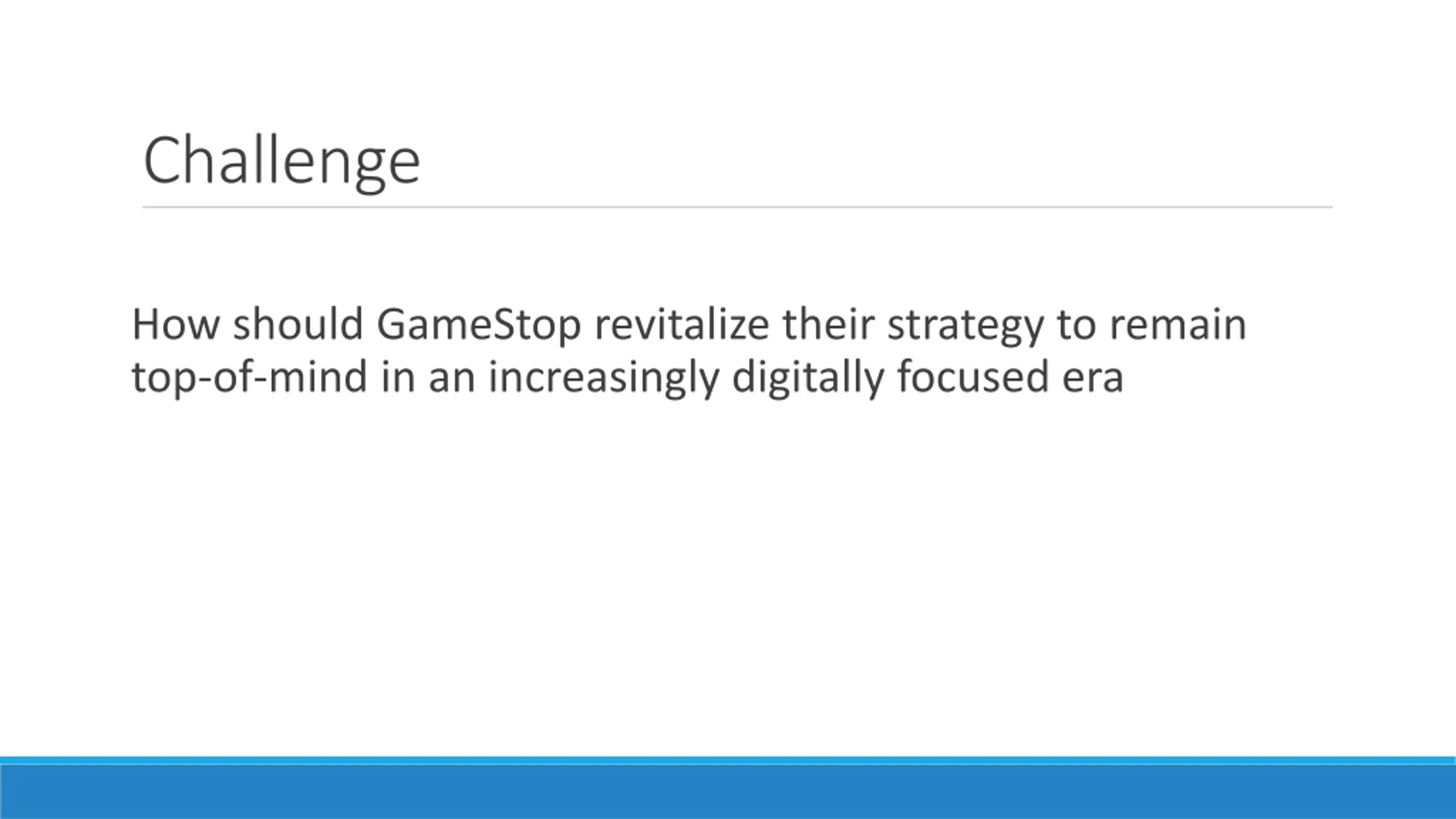 Challenge

How should GameStop revitalize their strategy to remain top-of-mind in an increasingly digitally focused era